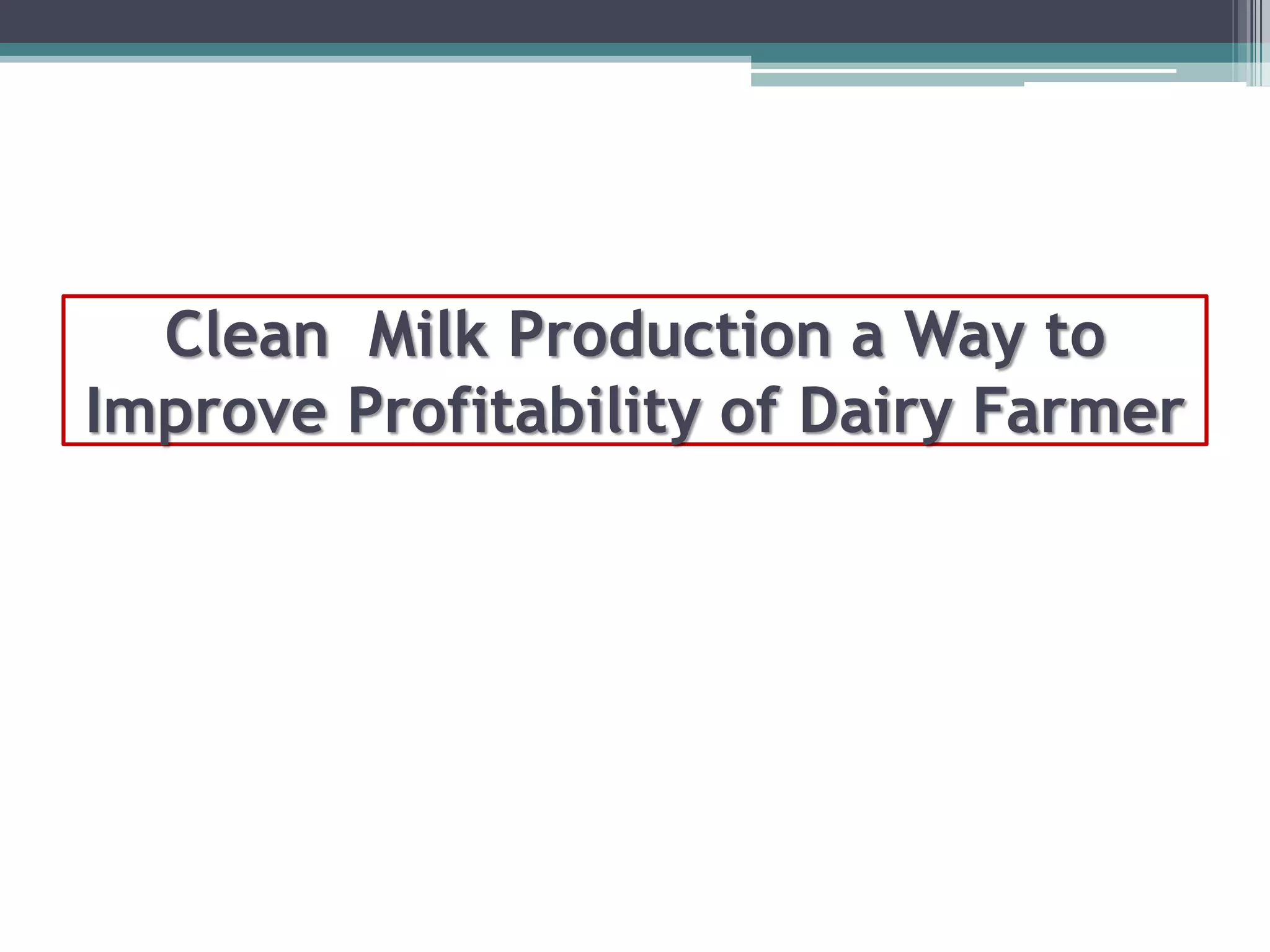 Clean Milk Production a Way to Improve Profitability of Dairy Farmer